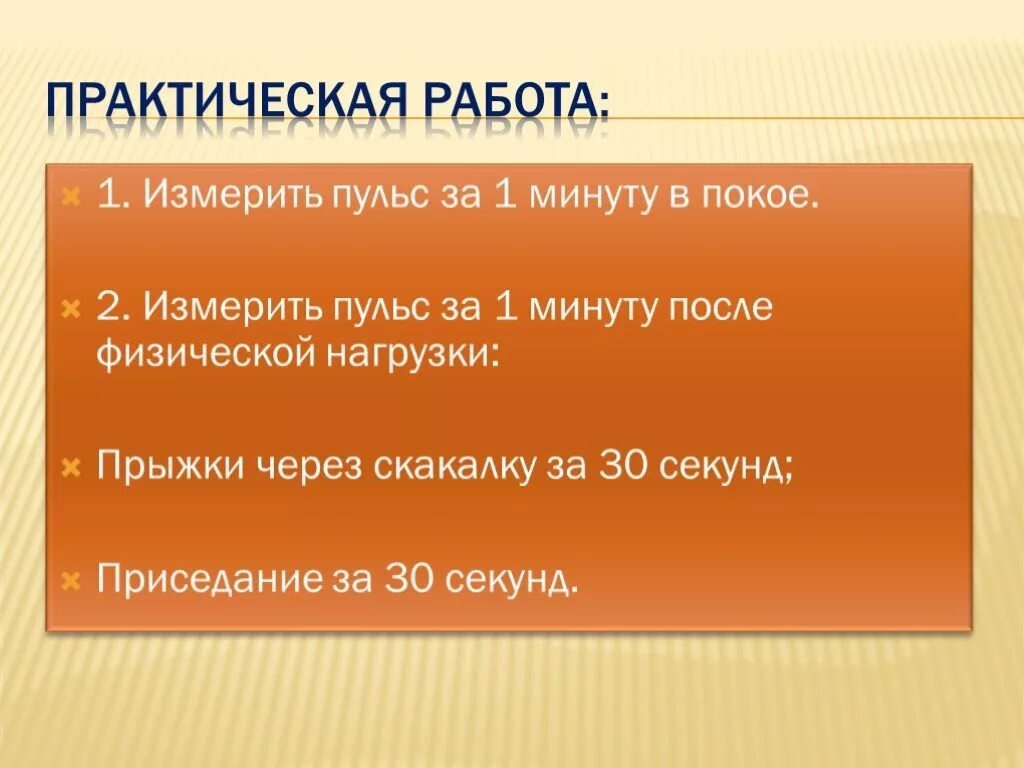 ПРАКТИЧЕСКАЯ РАБОТА:

1. Измерить пульс за 1 минуту в покое.

2. Измерить пульс за 1 минуту после физической нагрузки:

Прыжки через скакалку за 30 секунд;

Приседание за 30 секунд.